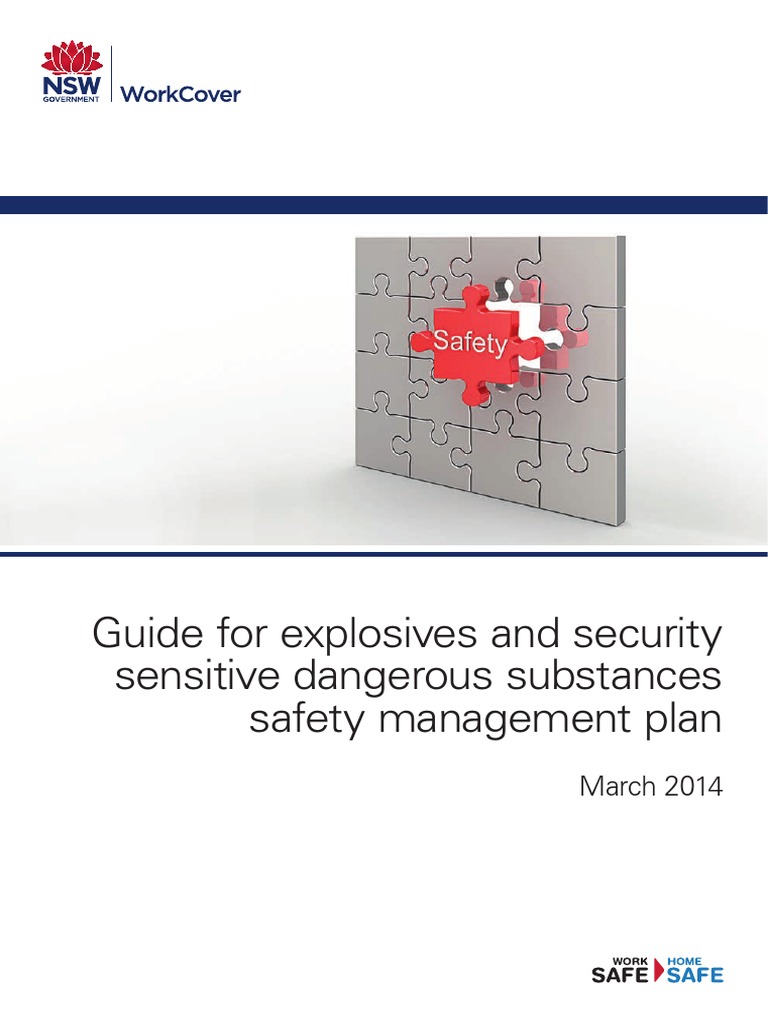 NSW GOVERNMENT WorkCover

Safety

Guide for explosives and security sensitive dangerous substances safety management plan

March 2014

WORK SAFE HOME SAFE